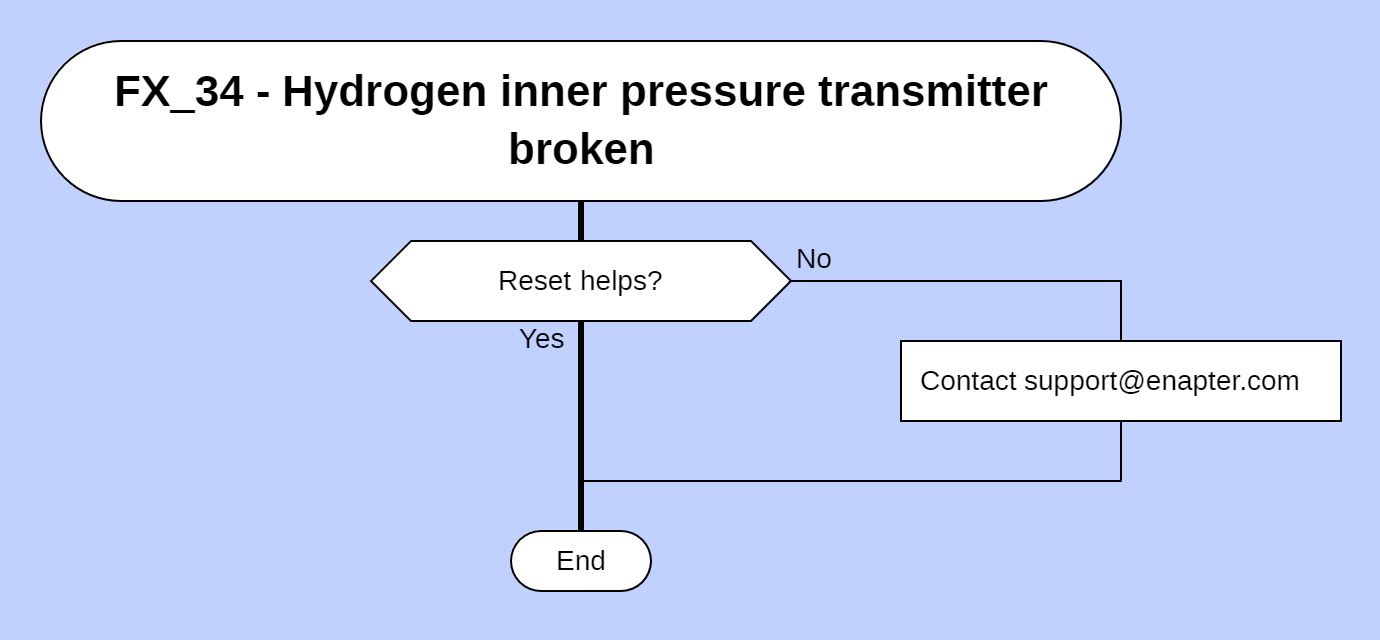 FX_34 - Hydrogen inner pressure transmitter broken

Reset helps?

No

Yes

Contact support@enapter.com

End